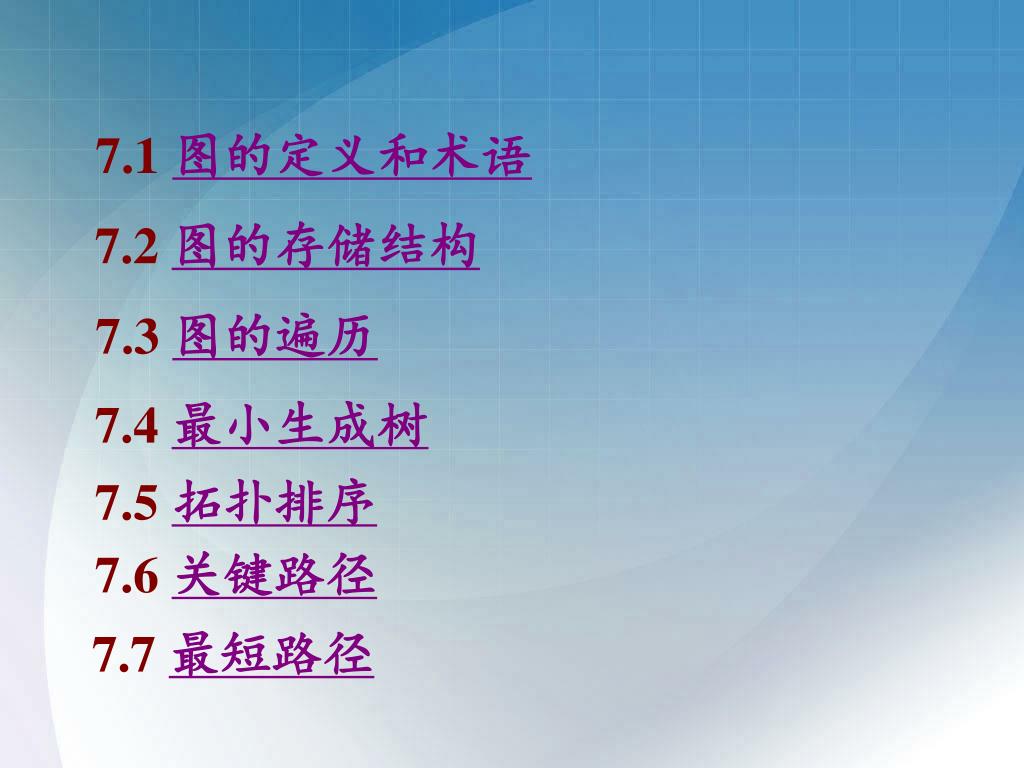 7.1 图的定义和术语

7.2 图的存储结构

7.3 图的遍历

7.4 最小生成树

7.5 拓扑排序

7.6 关键路径

7.7 最短路径